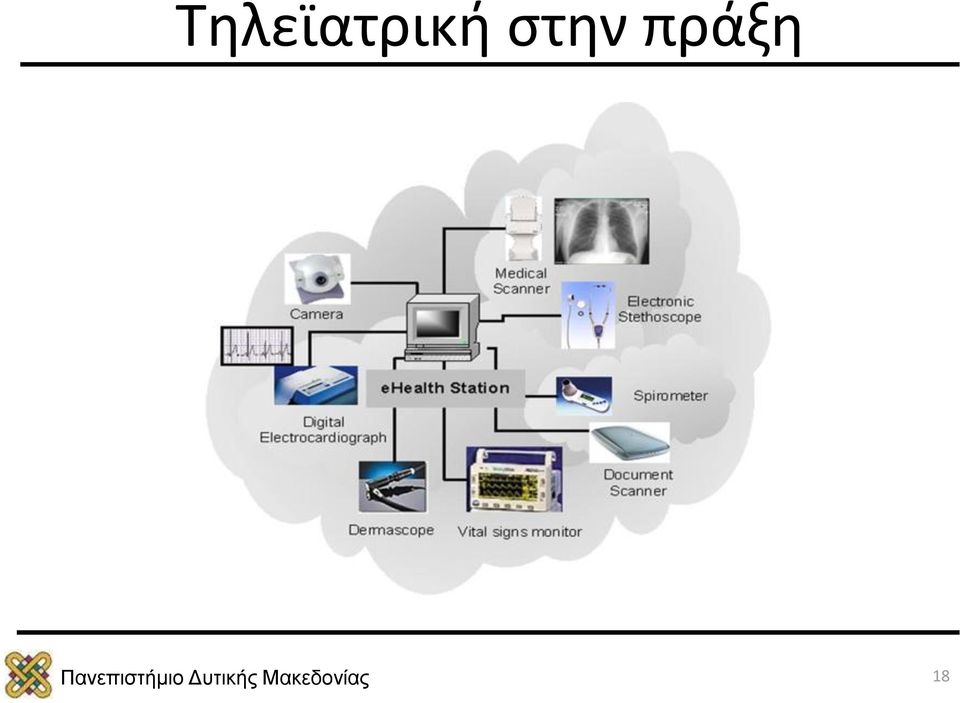 Τηλεϊατρική στην πράξη

Medical Scanner

Camera

Electronic Stethoscope

eHealth Station

Spirometer

Digital Electrocardiograph

Document Scanner

Dermascope

Vital signs monitor

Πανεπιστήμιο Δυτικής Μακεδονίας

18